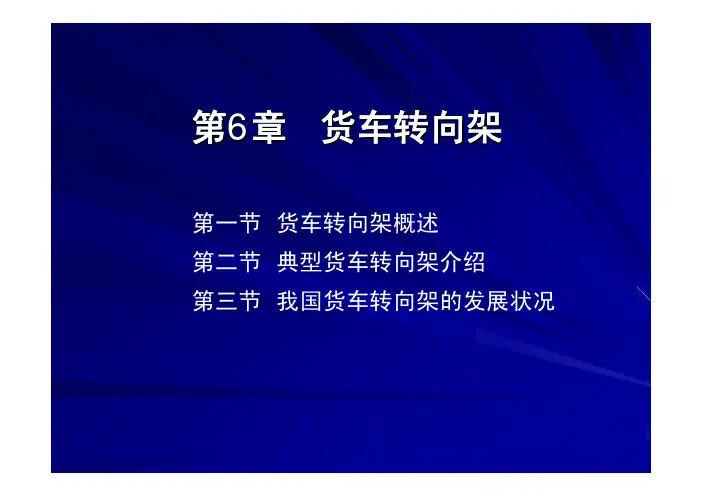 第6章　货车转向架

第一节　货车转向架概述
第二节　典型货车转向架介绍
第三节　我国货车转向架的发展状况